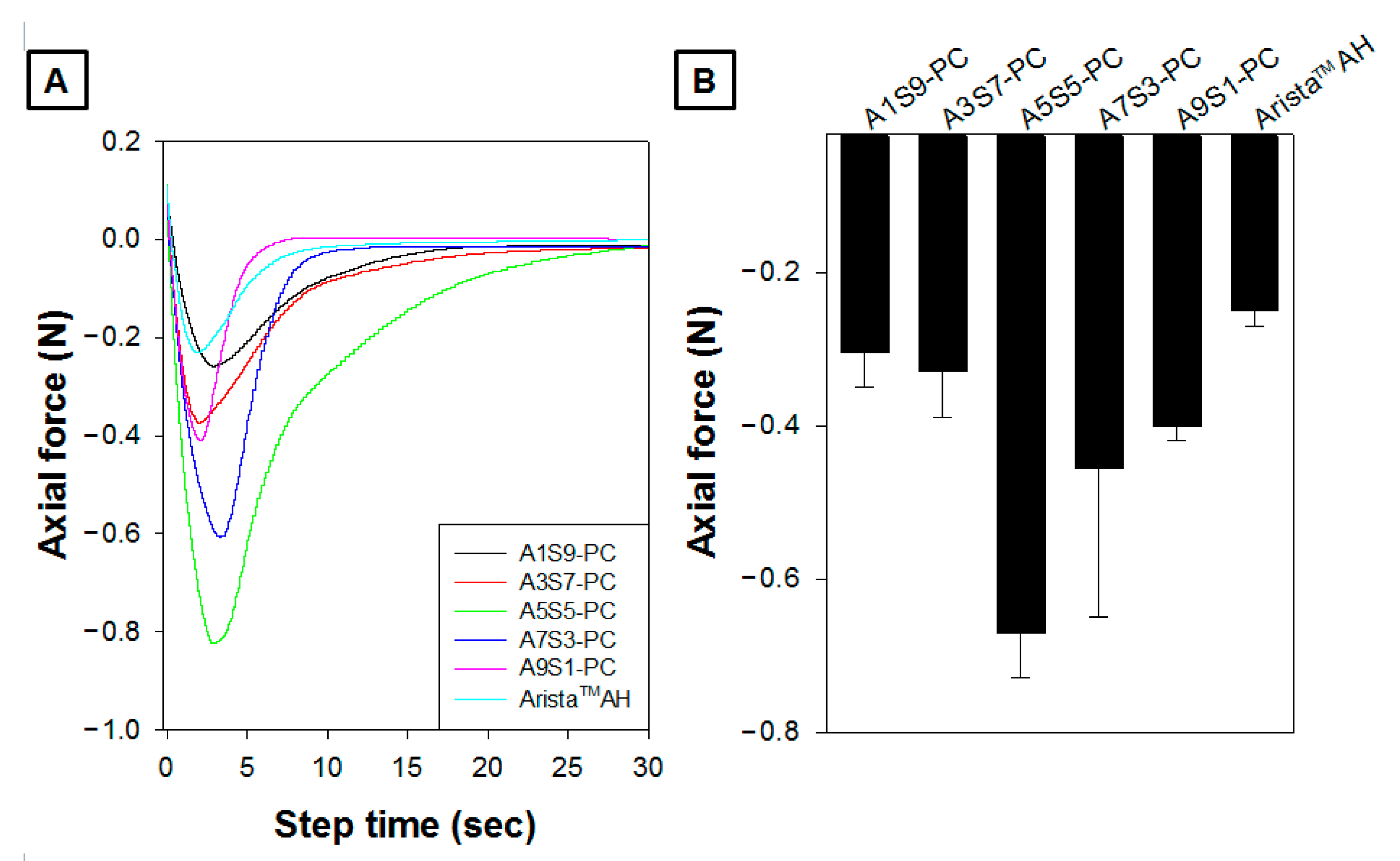 A

Axial force (N)

0.2
0.0
−0.2
−0.4
−0.6
−0.8
−1.0

0
5
10
15
20
25
30

Step time (sec)

A1S9-PC
A3S7-PC
A5S5-PC
A7S3-PC
A9S1-PC
Arista$^{TM}$AH

B

A1S9-PC
A3S7-PC
A5S5-PC
A7S3-PC
A9S1-PC
Arista$^{TM}$ AH

Axial force (N)

−0.2
−0.4
−0.6
−0.8